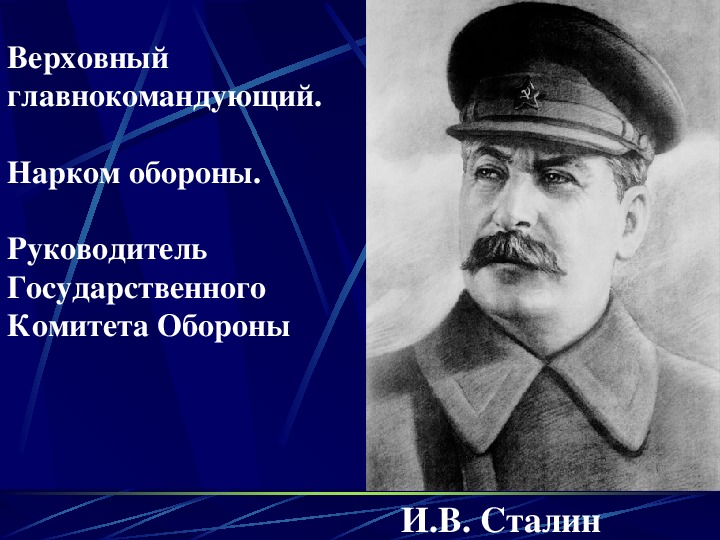 Верховный главнокомандующий.

Нарком обороны.

Руководитель Государственного Комитета Обороны

И.В. Сталин